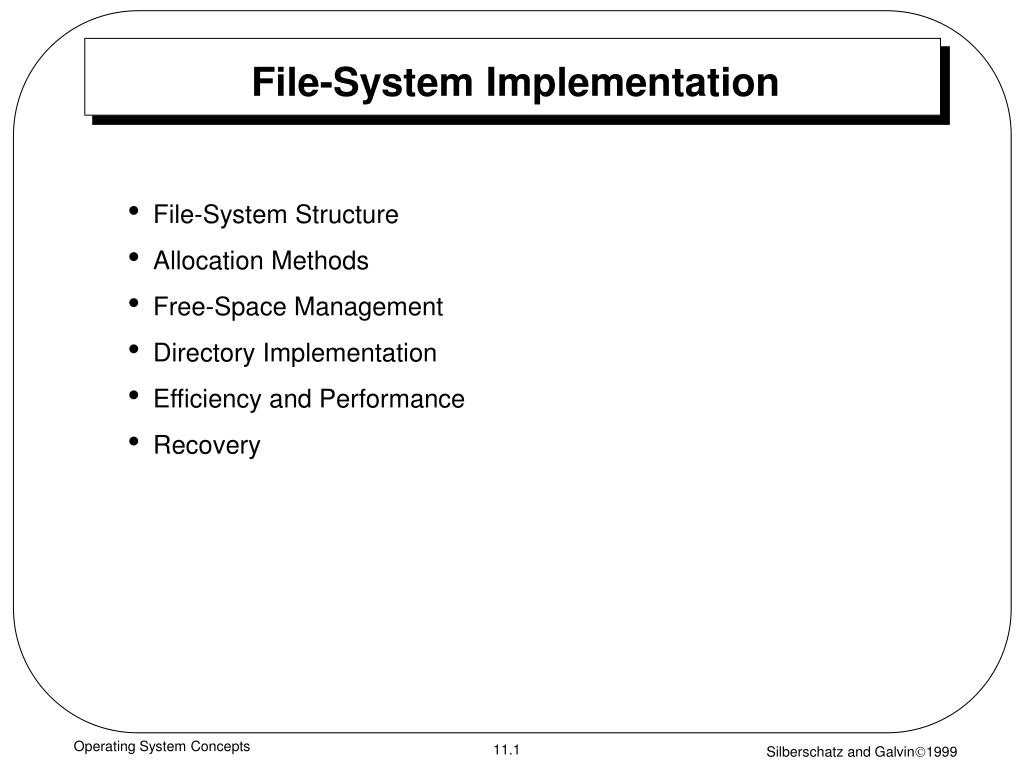 File-System Implementation

• File-System Structure
• Allocation Methods
• Free-Space Management
• Directory Implementation
• Efficiency and Performance
• Recovery

Operating System Concepts

11.1

Silberschatz and Galvin©1999